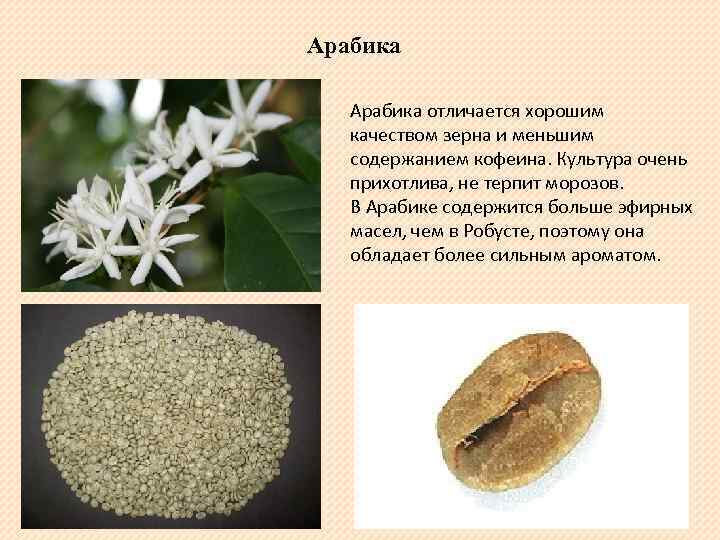 Арабика

Арабика отличается хорошим качеством зерна и меньшим содержанием кофеина. Культура очень прихотлива, не терпит морозов.
В Арабике содержится больше эфирных масел, чем в Робусте, поэтому она обладает более сильным ароматом.